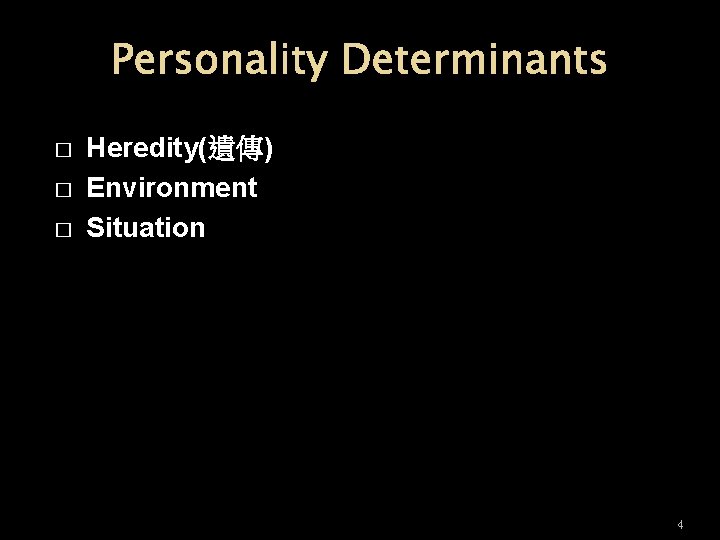 Personality Determinants

□ Heredity(遺傳)
□ Environment
□ Situation

4